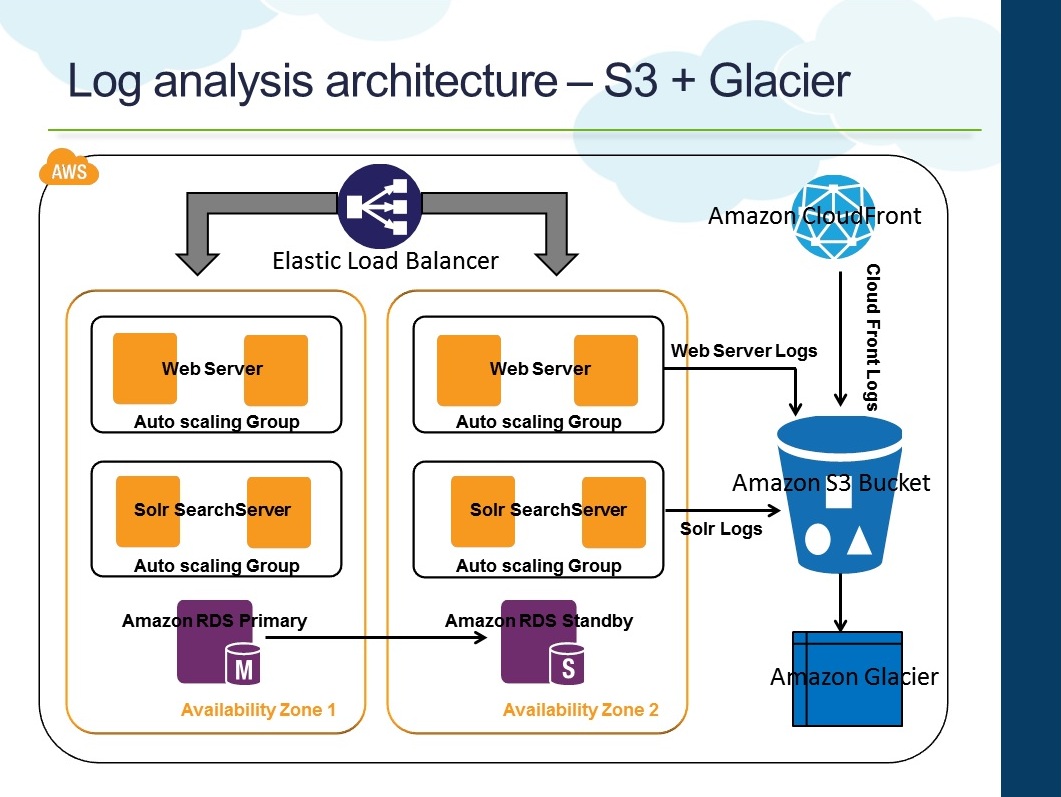 Log analysis architecture – S3 + Glacier

AWS

Elastic Load Balancer

Amazon CloudFront

Cloud Front Logs

Web Server

Auto scaling Group

Solr SearchServer

Auto scaling Group

Amazon RDS Primary

M

Availability Zone 1

Web Server

Auto scaling Group

Solr SearchServer

Auto scaling Group

Amazon RDS Standby

S

Availability Zone 2

Web Server Logs

Solr Logs

Amazon S3 Bucket

Amazon Glacier